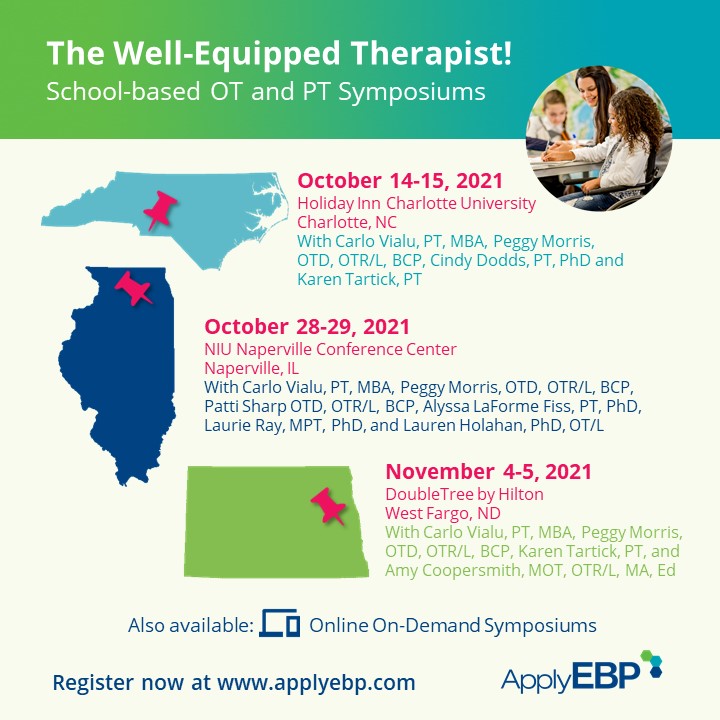 The Well-Equipped Therapist!
School-based OT and PT Symposiums

October 14-15, 2021
Holiday Inn Charlotte University
Charlotte, NC
With Carlo Vialu, PT, MBA, Peggy Morris, OTD, OTR/L, BCP, Cindy Dodds, PT, PhD and Karen Tartick, PT

October 28-29, 2021
NIU Naperville Conference Center
Naperville, IL
With Carlo Vialu, PT, MBA, Peggy Morris, OTD, OTR/L, BCP, Patti Sharp OTD, OTR/L, BCP, Alyssa LaForme Fiss, PT, PhD, Laurie Ray, MPT, PhD, and Lauren Holahan, PhD, OT/L

November 4-5, 2021
DoubleTree by Hilton
West Fargo, ND
With Carlo Vialu, PT, MBA, Peggy Morris, OTD, OTR/L, BCP, Karen Tartick, PT, and Amy Coopersmith, MOT, OTR/L, MA, Ed

Also available: Online On-Demand Symposiums

Register now at www.applyebp.com

ApplyEBP